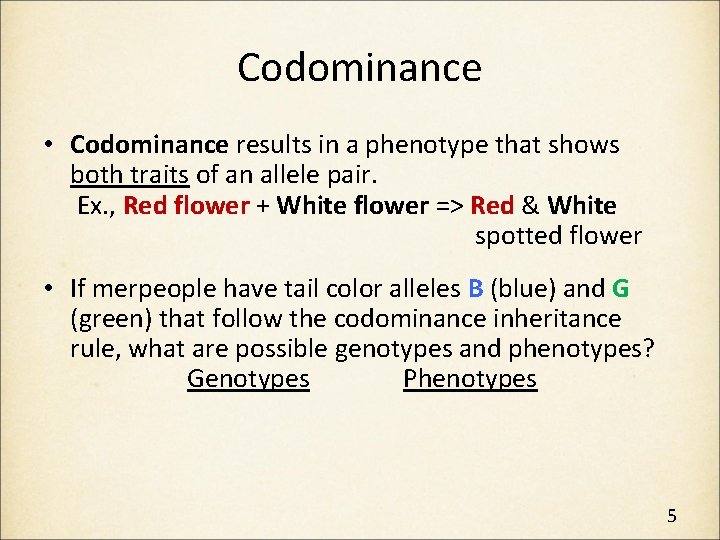 Codominance

• Codominance results in a phenotype that shows both traits of an allele pair.
Ex., Red flower + White flower => Red & White spotted flower

• If merpeople have tail color alleles B (blue) and G (green) that follow the codominance inheritance rule, what are possible genotypes and phenotypes?
Genotypes Phenotypes

5